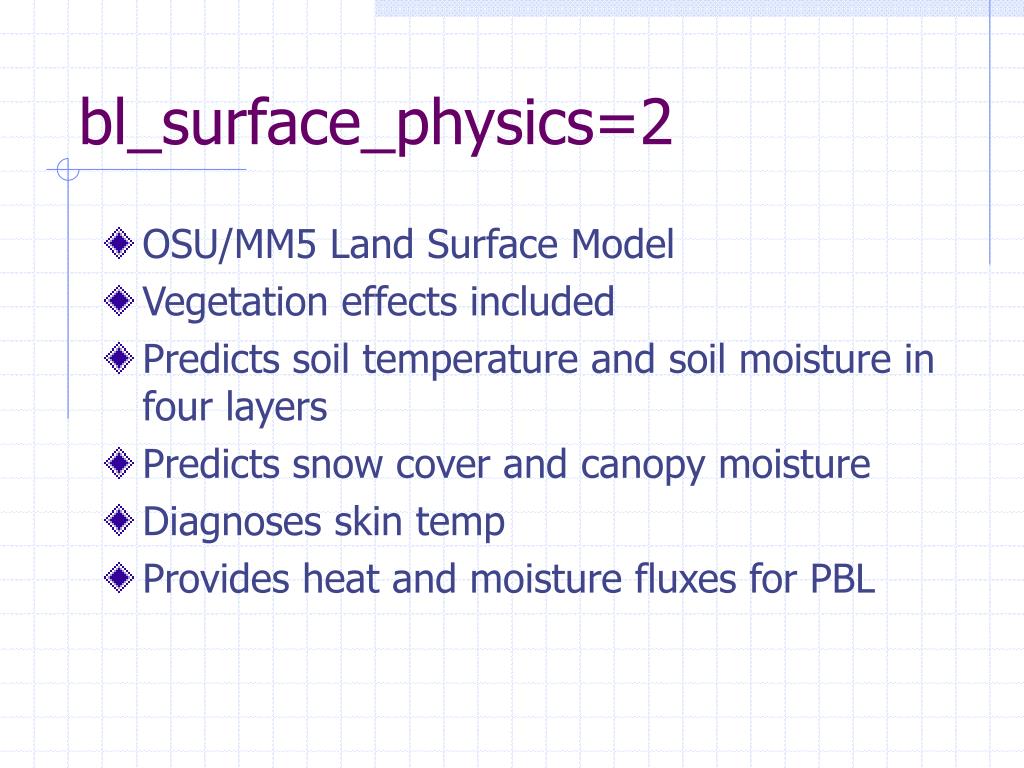 bl_surface_physics=2

OSU/MM5 Land Surface Model
Vegetation effects included
Predicts soil temperature and soil moisture in four layers
Predicts snow cover and canopy moisture
Diagnoses skin temp
Provides heat and moisture fluxes for PBL